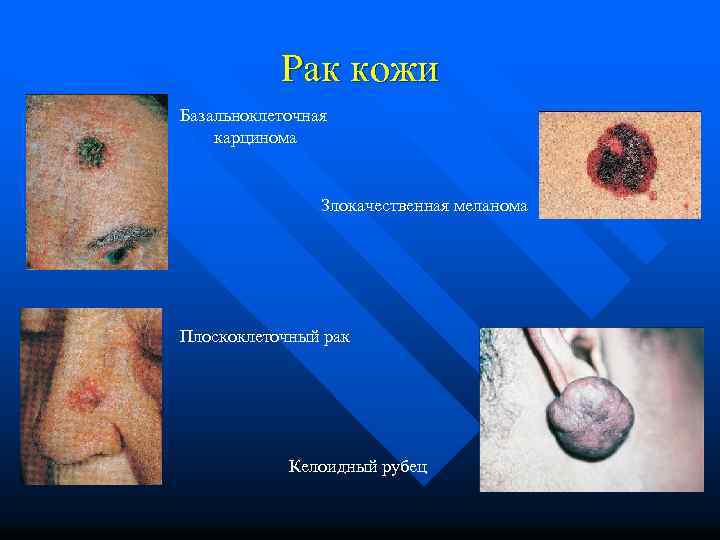 Рак кожи

Базальноклеточная карцинома

Злокачественная меланома

Плоскоклеточный рак

Келоидный рубец